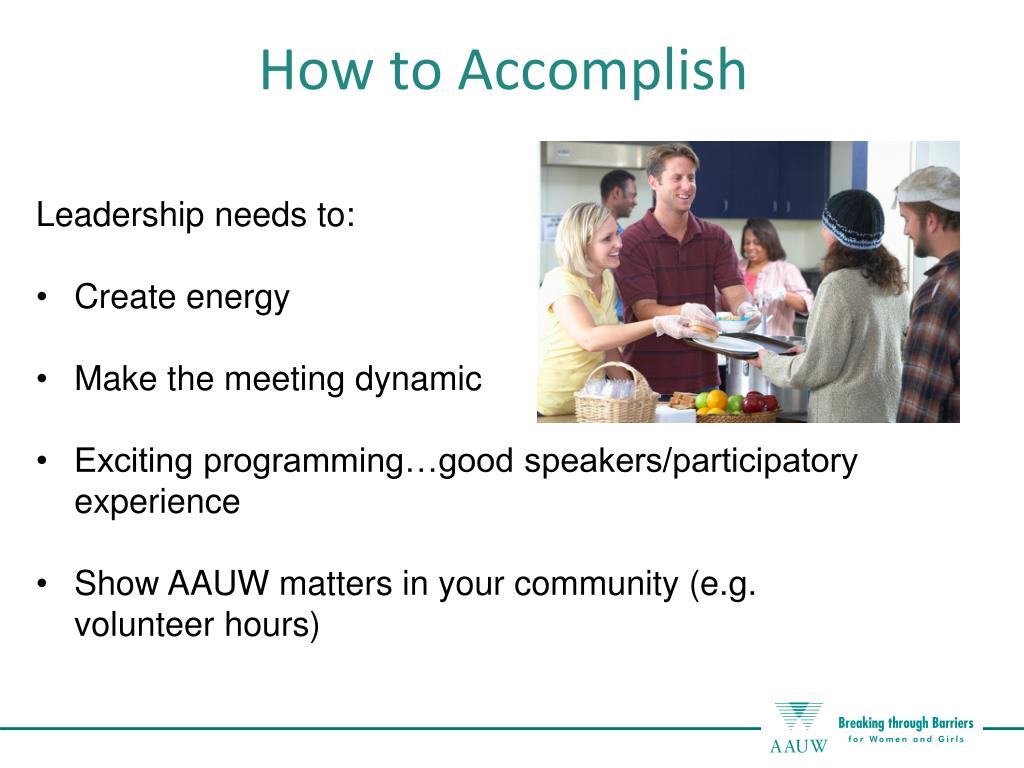 How to Accomplish

Leadership needs to:

• Create energy

• Make the meeting dynamic

• Exciting programming…good speakers/participatory experience

• Show AAUW matters in your community (e.g. volunteer hours)

AAUW Breaking through Barriers for Women and Girls